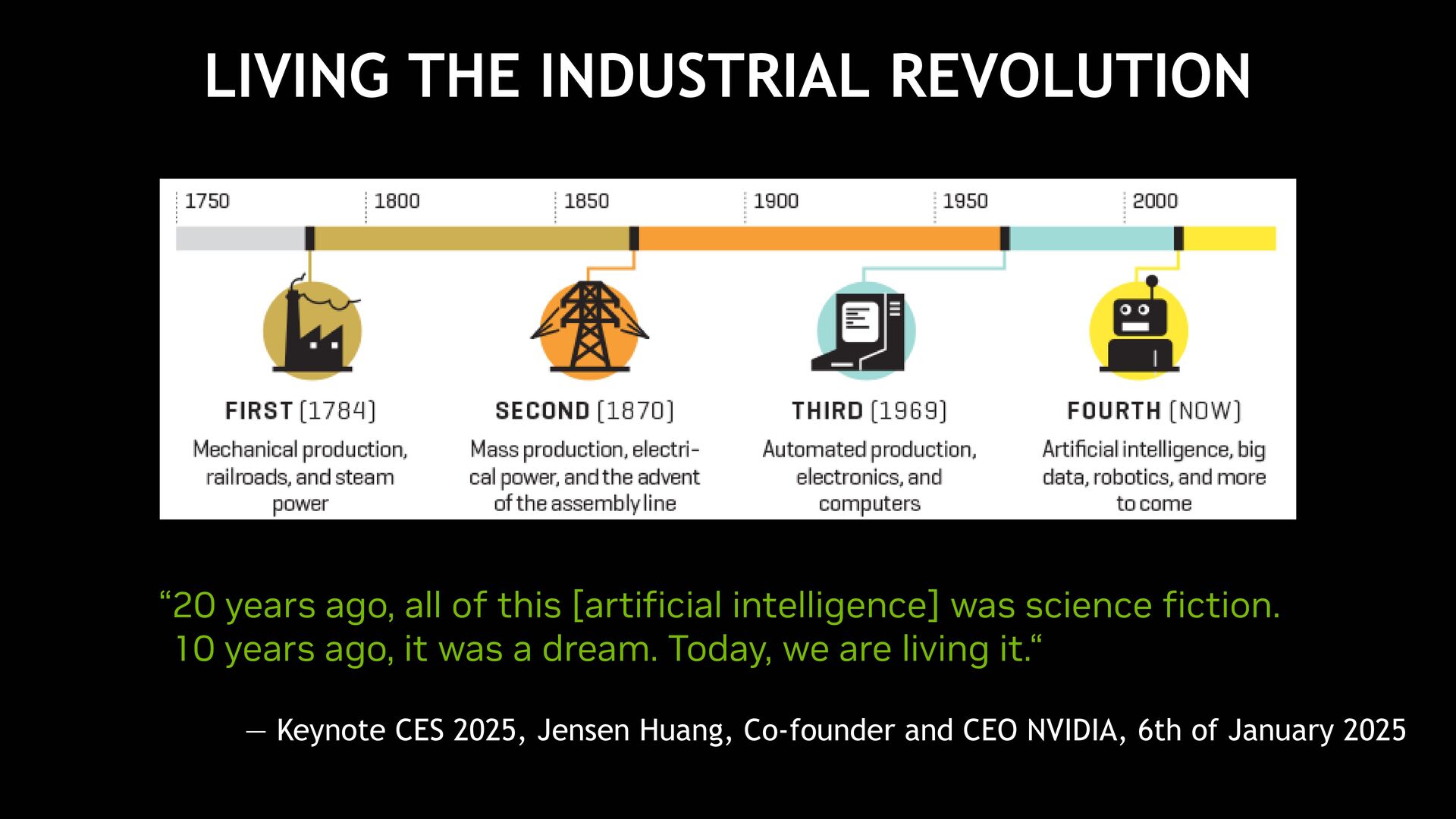 LIVING THE INDUSTRIAL REVOLUTION

1750 1800 1850 1900 1950 2000

FIRST (1784)
Mechanical production, railroads, and steam power

SECOND (1870)
Mass production, electrical power, and the advent of the assembly line

THIRD (1969)
Automated production, electronics, and computers

FOURTH (NOW)
Artificial intelligence, big data, robotics, and more to come

“20 years ago, all of this [artificial intelligence] was science fiction. 10 years ago, it was a dream. Today, we are living it.“

— Keynote CES 2025, Jensen Huang, Co-founder and CEO NVIDIA, 6th of January 2025